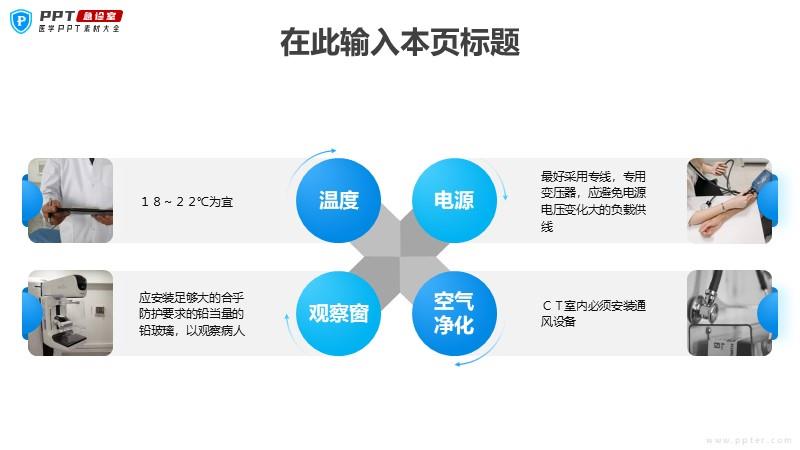 PPT 急诊室
医学PPT素材大全

在此输入本页标题

18～22℃为宜

温度

电源

最好采用专线，专用变压器，应避免电源电压变化大的负载供线

应安装足够大的合乎防护要求的铅当量的铅玻璃，以观察病人

观察窗

空气净化

CT室内必须安装通风设备

www.ppter.com